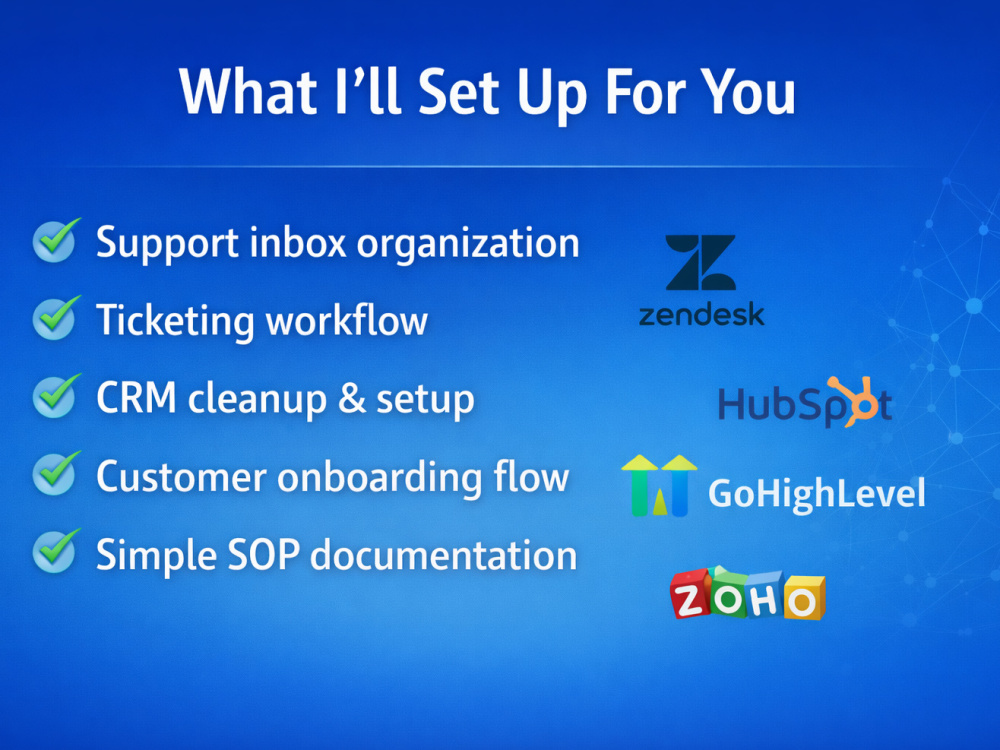 What I’ll Set Up For You

Support inbox organization
Ticketing workflow
CRM cleanup & setup
Customer onboarding flow
Simple SOP documentation

zendesk

HubSpot

GoHighLevel

ZOHO